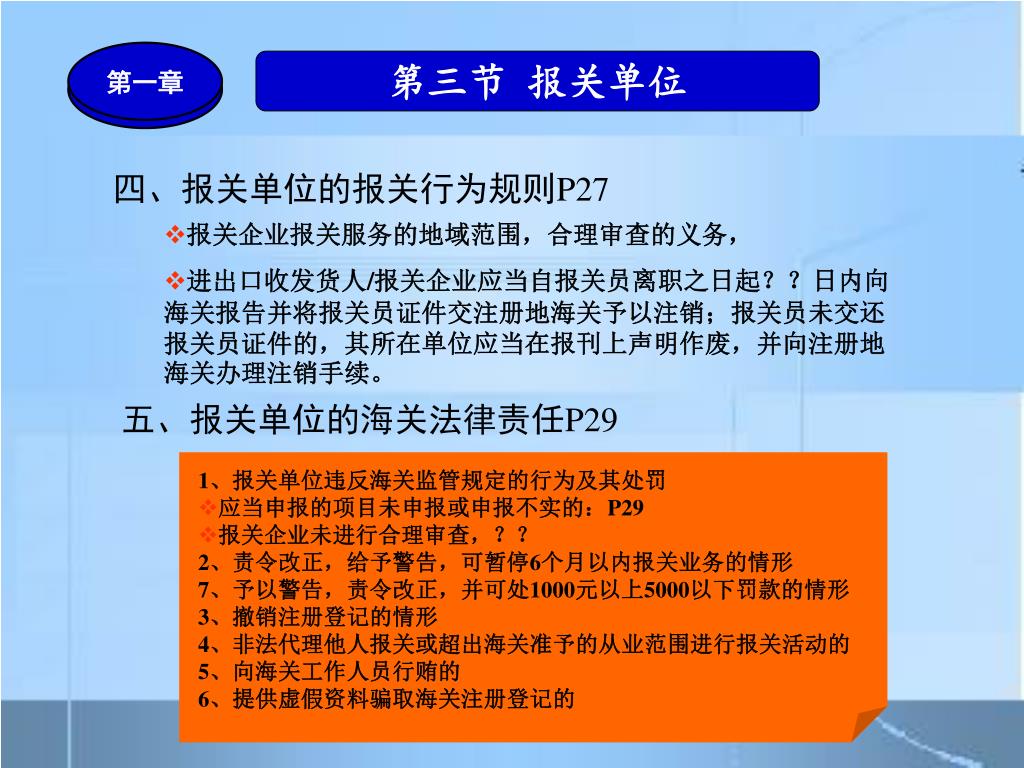 第一章

第三节 报关单位

四、报关单位的报关行为规则P27

❖报关企业报关服务的地域范围，合理审查的义务，

❖进出口收发货人/报关企业应当自报关员离职之日起？？日内向海关报告并将报关员证件交注册地海关予以注销；报关员未交还报关员证件的，其所在单位应当在报刊上声明作废，并向注册地海关办理注销手续。

五、报关单位的海关法律责任P29

1、报关单位违反海关监管规定的行为及其处罚
❖应当申报的项目未申报或申报不实的：P29
❖报关企业未进行合理审查，？？
2、责令改正，给予警告，可暂停6个月以内报关业务的情形
7、予以警告，责令改正，并可处1000元以上5000以下罚款的情形
3、撤销注册登记的情形
4、非法代理他人报关或超出海关准予的从业范围进行报关活动的
5、向海关工作人员行贿的
6、提供虚假资料骗取海关注册登记的